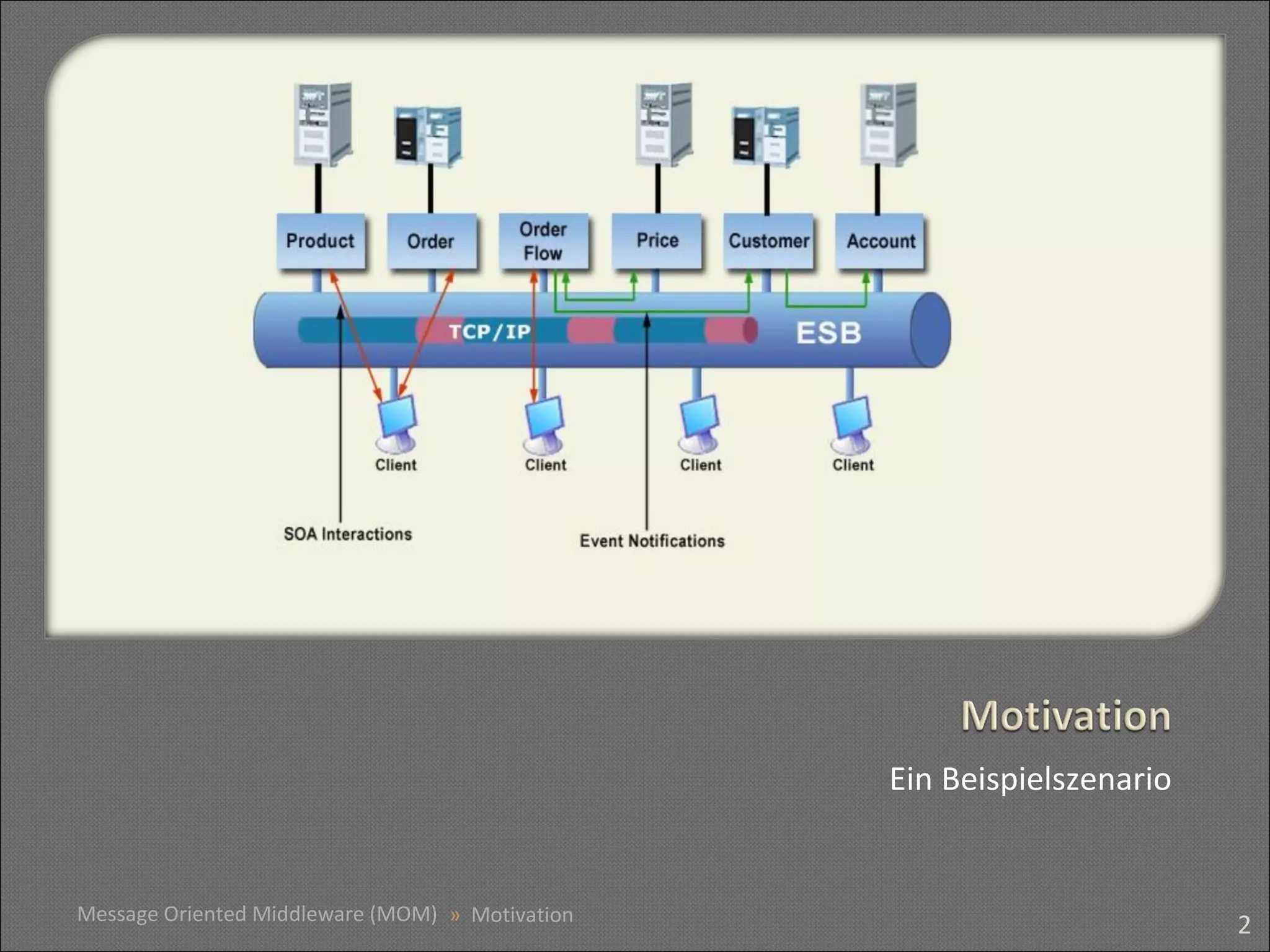 Product
Order
Order Flow
Price
Customer
Account

TCP/IP
ESB

Client
Client
Client
Client

SOA Interactions
Event Notifications

Motivation

Ein Beispielszenario

Message Oriented Middleware (MOM) » Motivation

2